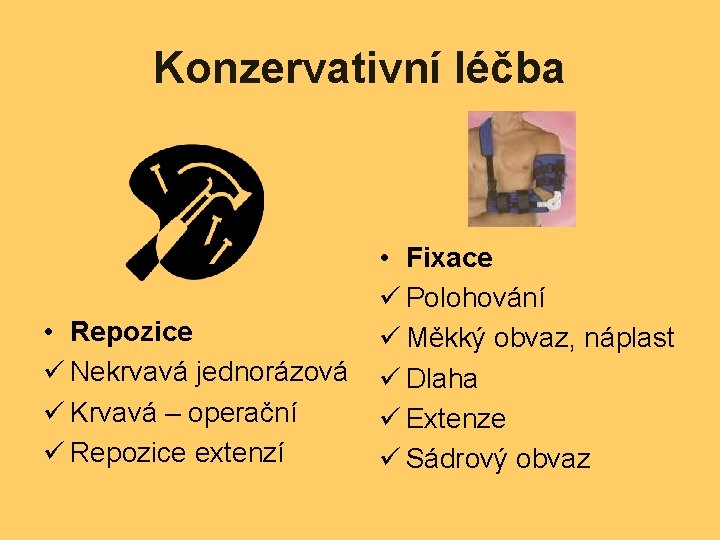 Konzervativní léčba

• Repozice
✓ Nekrvavá jednorázová
✓ Krvavá – operační
✓ Repozice extenzí

• Fixace
✓ Polohování
✓ Měkký obvaz, náplast
✓ Dlaha
✓ Extenze
✓ Sádrový obvaz